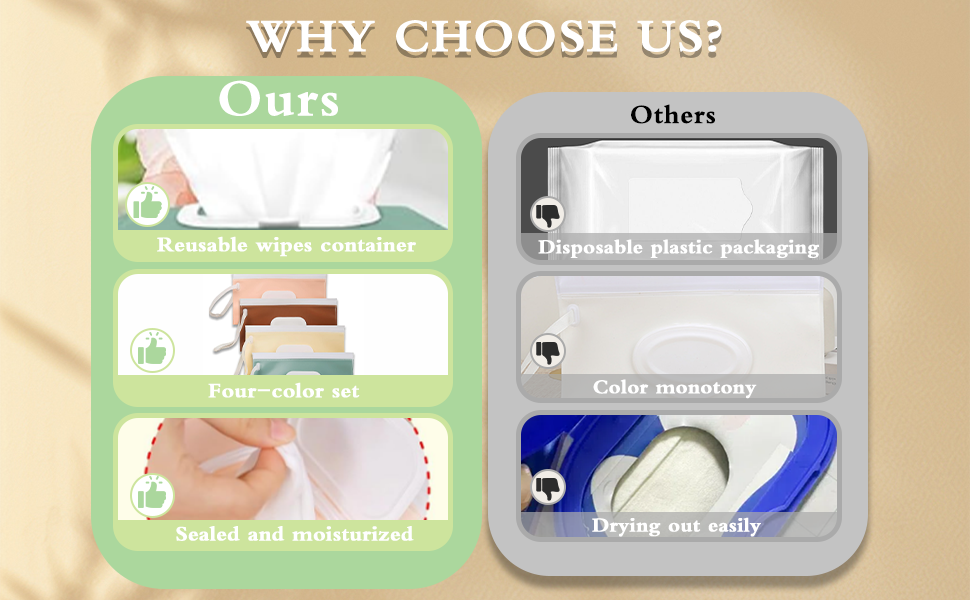 WHY CHOOSE US?

Ours

Reusable wipes container

Four-color set

Sealed and moisturized

Others

Disposable plastic packaging

Color monotony

Drying out easily